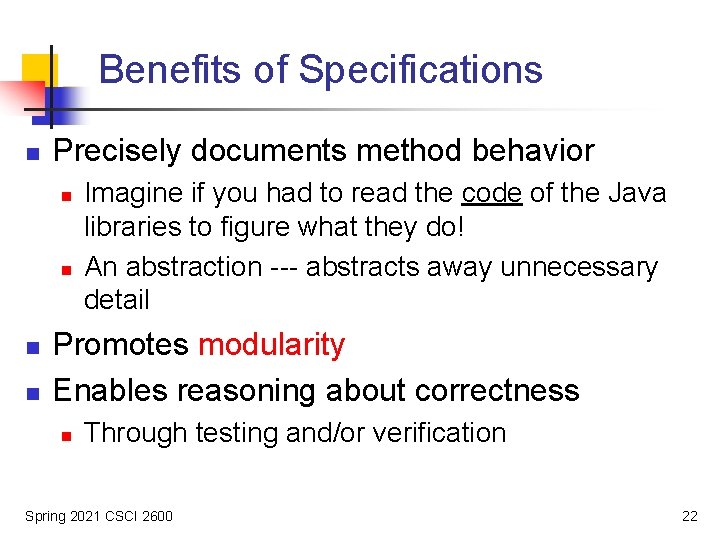 Benefits of Specifications

- Precisely documents method behavior
  - Imagine if you had to read the code of the Java libraries to figure what they do!
  - An abstraction --- abstracts away unnecessary detail
- Promotes modularity
- Enables reasoning about correctness
  - Through testing and/or verification

Spring 2021 CSCI 2600

22